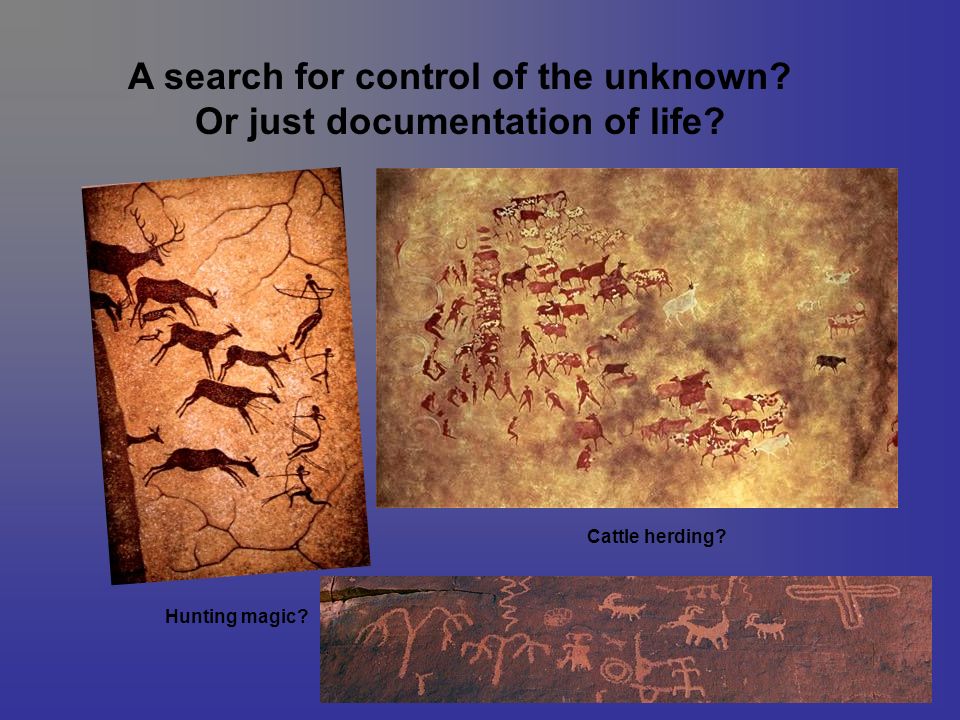 A search for control of the unknown?
Or just documentation of life?

Cattle herding?

Hunting magic?